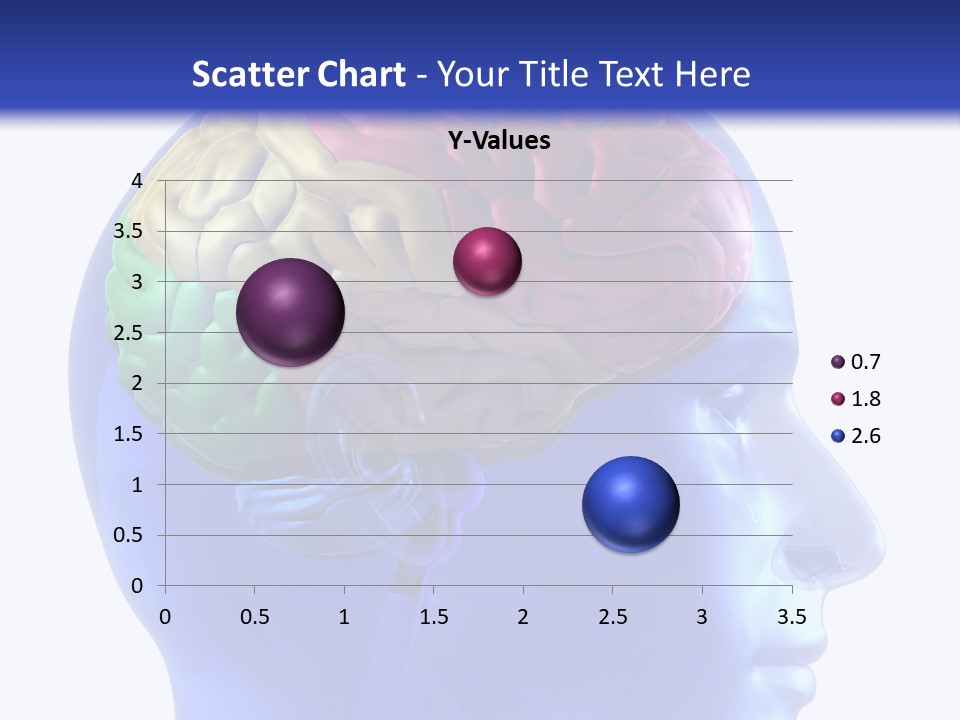 Scatter Chart - Your Title Text Here

Y-Values

4
3.5
3
2.5
2
1.5
1
0.5
0

0 0.5 1 1.5 2 2.5 3 3.5

0.7
1.8
2.6